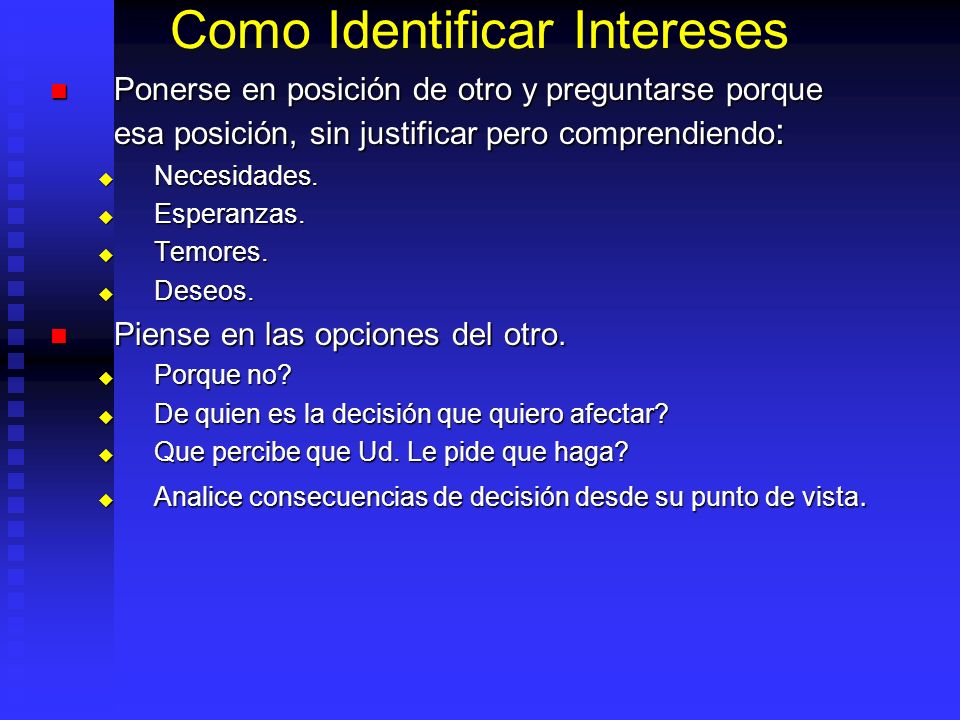 Como Identificar Intereses

Ponerse en posición de otro y preguntarse porque esa posición, sin justificar pero comprendiendo:

Necesidades.

Esperanzas.

Temores.

Deseos.

Piense en las opciones del otro.

Porque no?

De quien es la decisión que quiero afectar?

Que percibe que Ud. Le pide que haga?

Analice consecuencias de decisión desde su punto de vista.